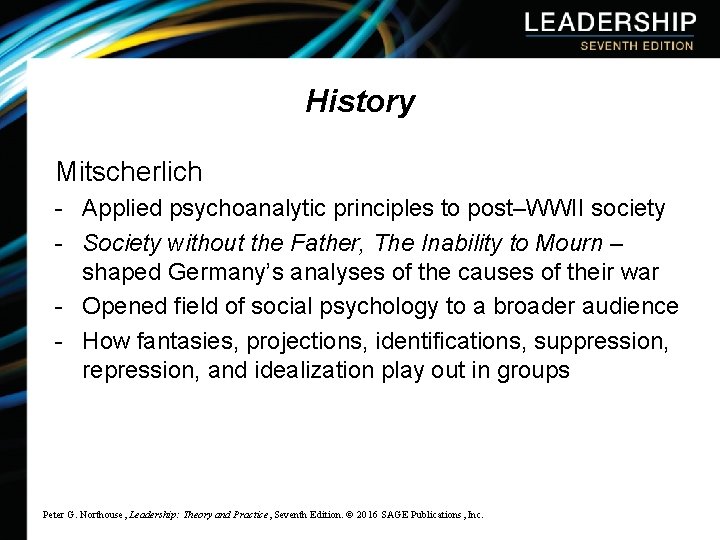 LEADERSHIP
SEVENTH EDITION

History

Mitscherlich

- Applied psychoanalytic principles to post–WWII society
- Society without the Father, The Inability to Mourn – shaped Germany's analyses of the causes of their war
- Opened field of social psychology to a broader audience
- How fantasies, projections, identifications, suppression, repression, and idealization play out in groups

Peter G. Northouse, Leadership: Theory and Practice, Seventh Edition. © 2016 SAGE Publications, Inc.